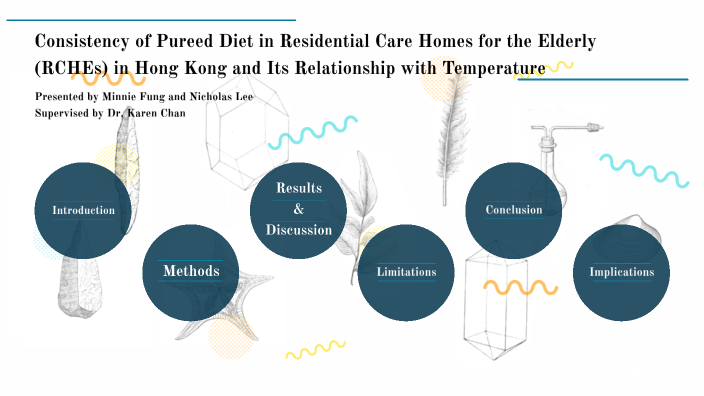 Consistency of Pureed Diet in Residential Care Homes for the Elderly (RCHEs) in Hong Kong and Its Relationship with Temperature

Presented by Minnie Fung and Nicholas Lee
Supervised by Dr. Karen Chan

Introduction

Methods

Results & Discussion

Limitations

Conclusion

Implications